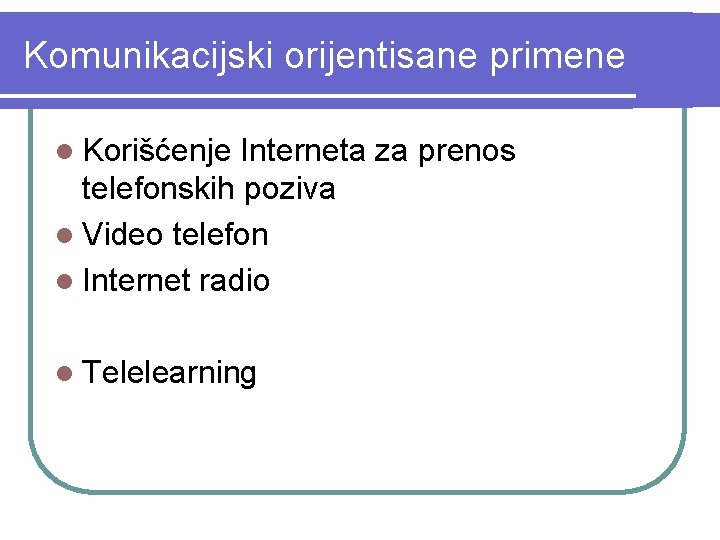 Komunikacijski orijentisane primene

- Korišćenje Interneta za prenos telefonskih poziva
- Video telefon
- Internet radio

- Telelearning